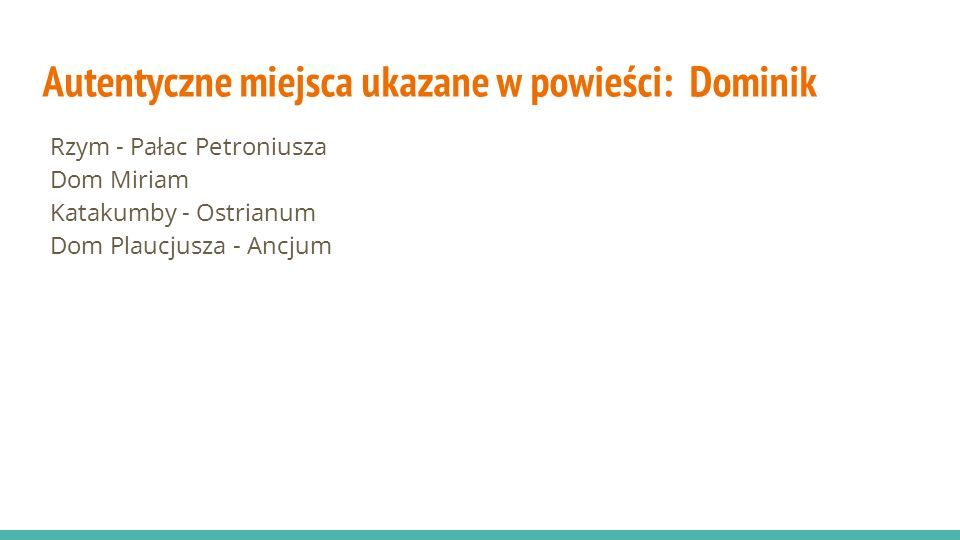 Autentyczne miejsca ukazane w powieści:  Dominik

Rzym - Pałac Petroniusza
Dom Miriam
Katakumby - Ostrianum
Dom Plaucjusza - Ancjum